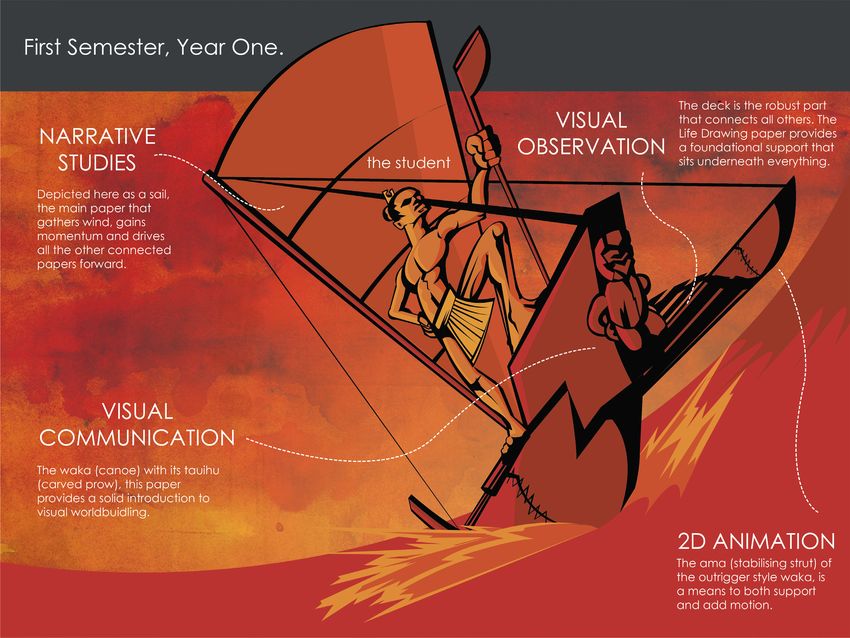 First Semester, Year One.

NARRATIVE STUDIES

Depicted here as a sail, the main paper that gathers wind, gains momentum and drives all the other connected papers forward.

the student

VISUAL OBSERVATION

The deck is the robust part that connects all others. The Life Drawing paper provides a foundational support that sits underneath everything.

VISUAL COMMUNICATION

The waka (canoe) with its tauihu (carved prow), this paper provides a solid introduction to visual worldbuilding.

2D ANIMATION

The ama (stabilising strut) of the outrigger style waka, is a means to both support and add motion.